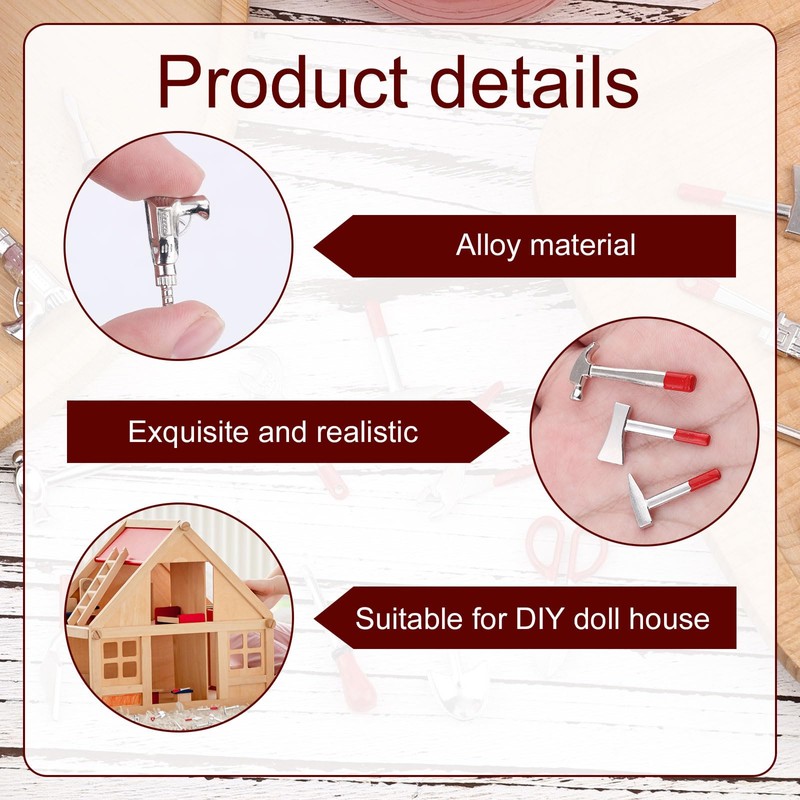 Product details

Alloy material

Exquisite and realistic

Suitable for DIY doll house